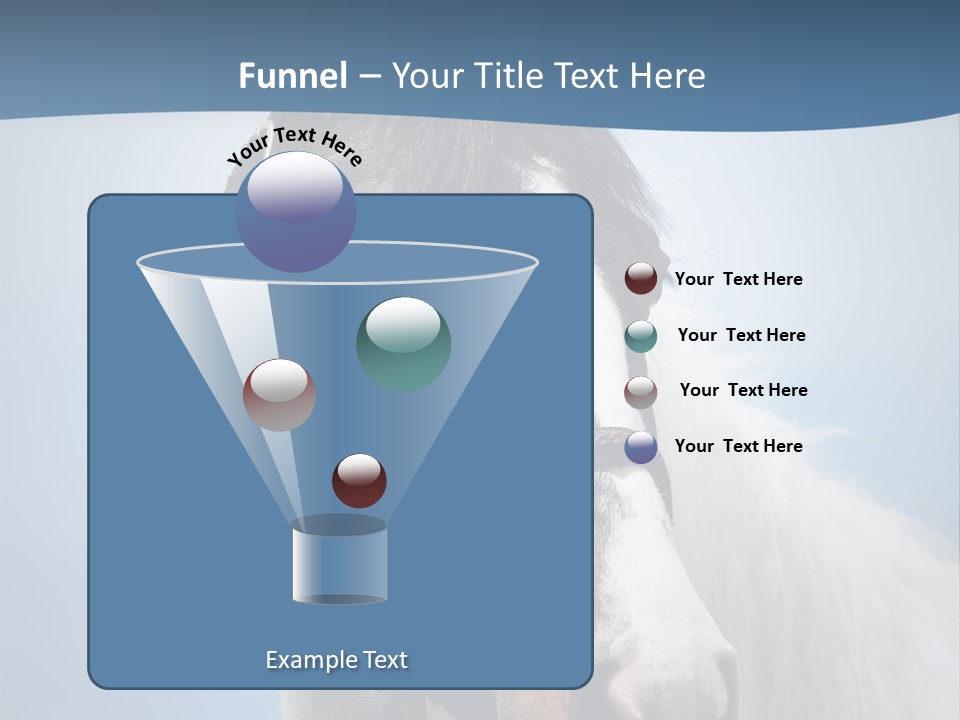 Funnel – Your Title Text Here

Your Text Here

Example Text

Your Text Here

Your Text Here

Your Text Here

Your Text Here